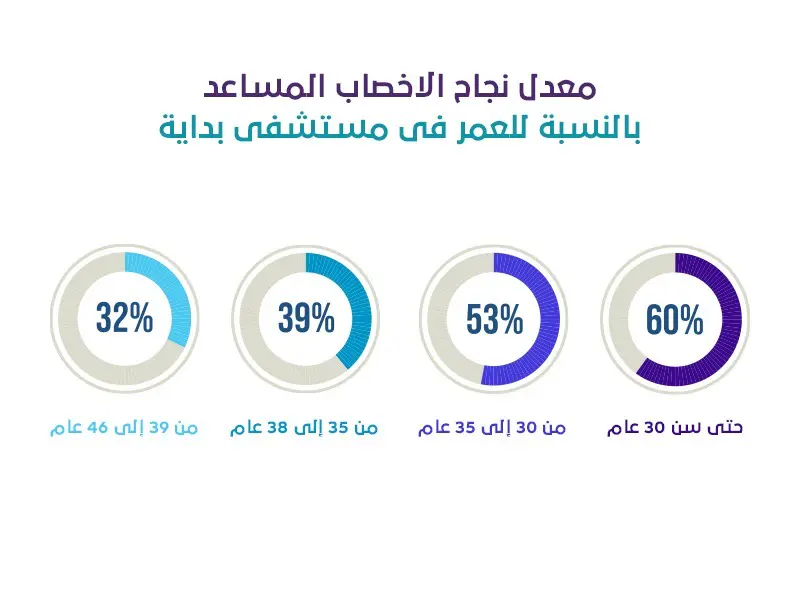 معدل نجاح الاخصاب المساعد
بالنسبة للعمر فى مستشفى بداية

60%
حتى سن 30 عام

53%
من 30 إلى 35 عام

39%
من 35 إلى 38 عام

32%
من 39 إلى 46 عام